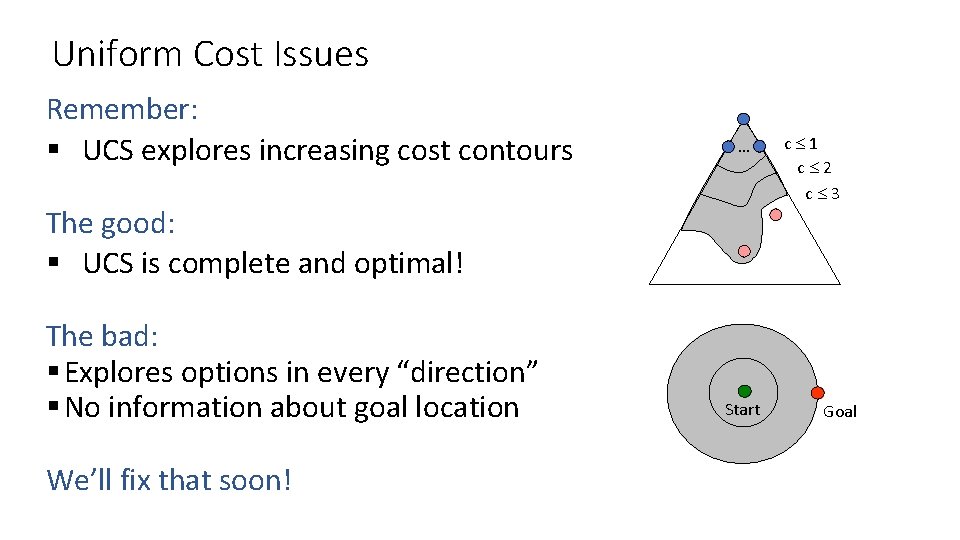 Uniform Cost Issues

Remember:
▪ UCS explores increasing cost contours

The good:
▪ UCS is complete and optimal!

The bad:
▪ Explores options in every “direction”
▪ No information about goal location

We’ll fix that soon!

…

$c \leq 1$
$c \leq 2$
$c \leq 3$

Start

Goal